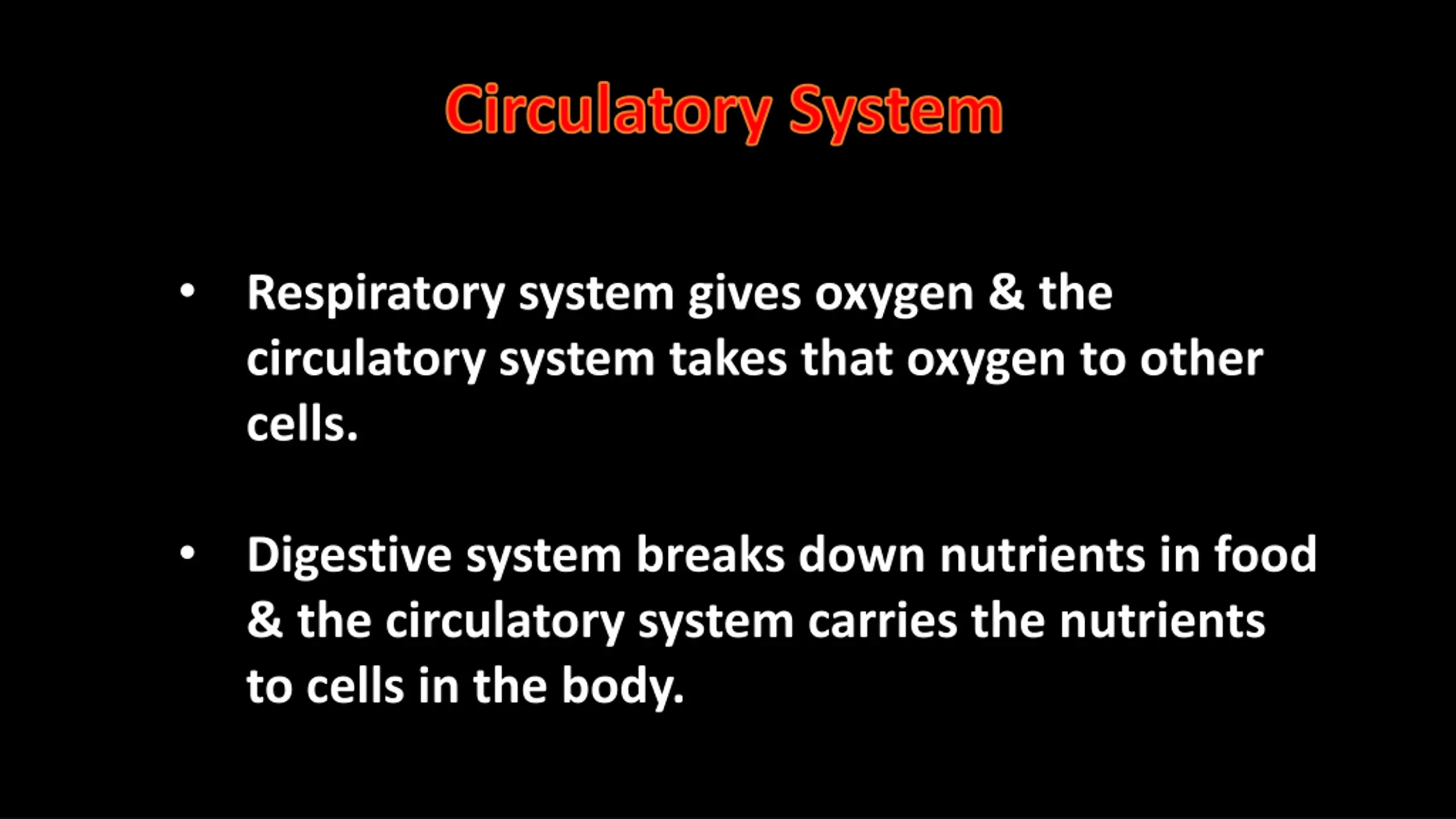 Circulatory System

• Respiratory system gives oxygen & the circulatory system takes that oxygen to other cells.

• Digestive system breaks down nutrients in food & the circulatory system carries the nutrients to cells in the body.